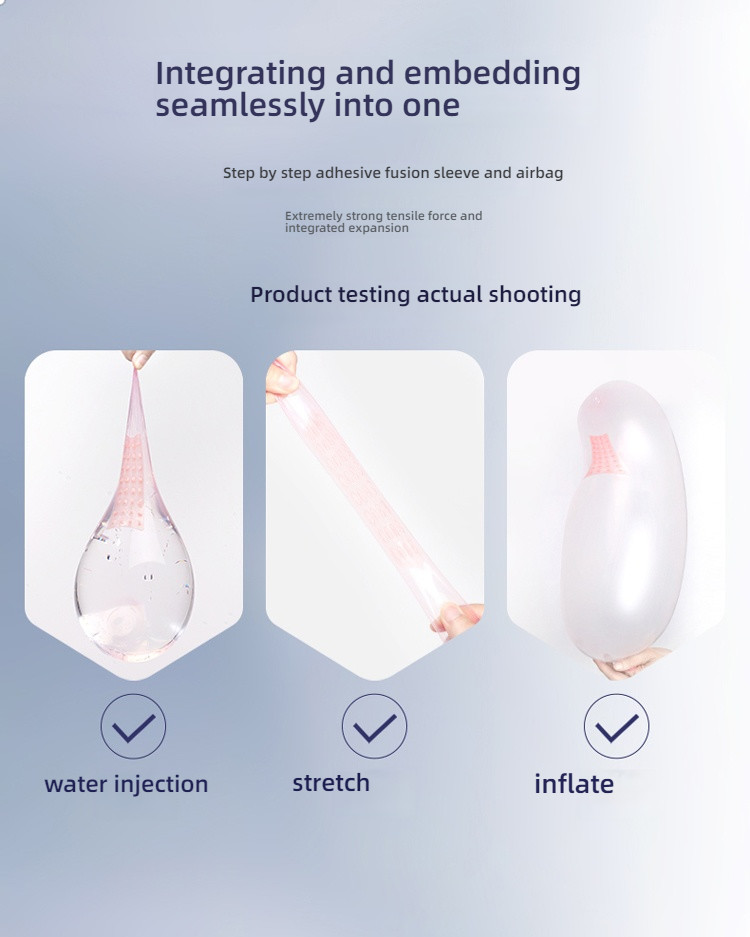 Integrating and embedding seamlessly into one

Step by step adhesive fusion sleeve and airbag

Extremely strong tensile force and integrated expansion

Product testing actual shooting

water injection

stretch

inflate